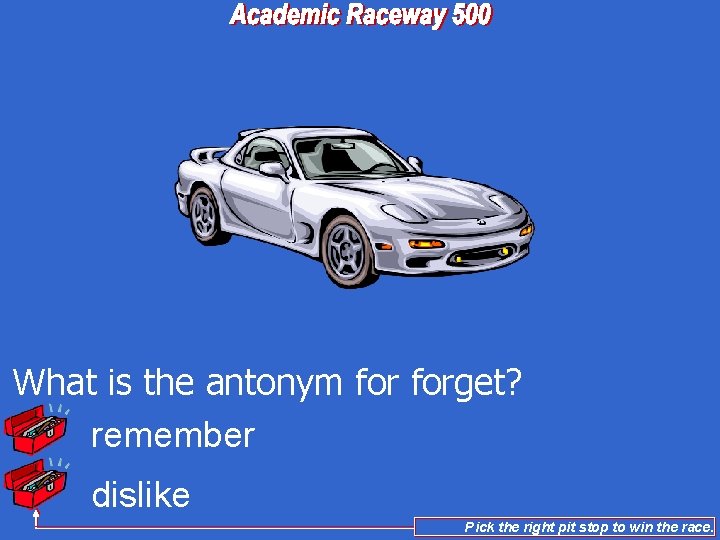 Academic Raceway 500

What is the antonym for forget?

remember

dislike

Pick the right pit stop to win the race.